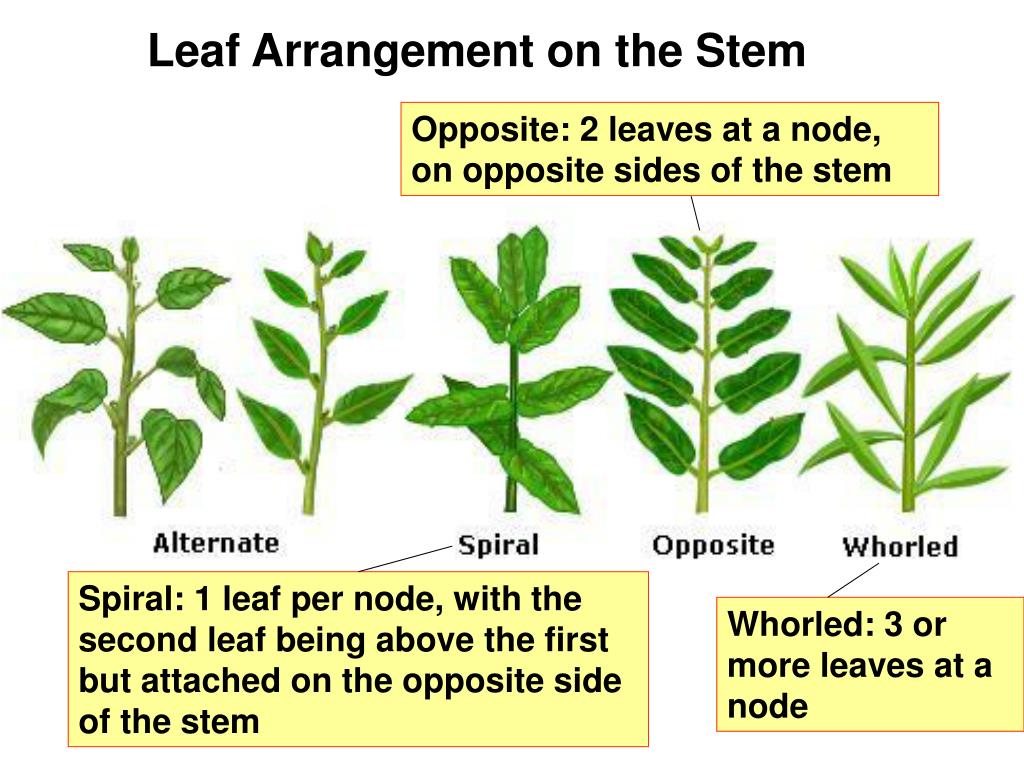 Leaf Arrangement on the Stem

Opposite: 2 leaves at a node, on opposite sides of the stem

Alternate

Spiral

Opposite

Whorled

Spiral: 1 leaf per node, with the second leaf being above the first but attached on the opposite side of the stem

Whorled: 3 or more leaves at a node